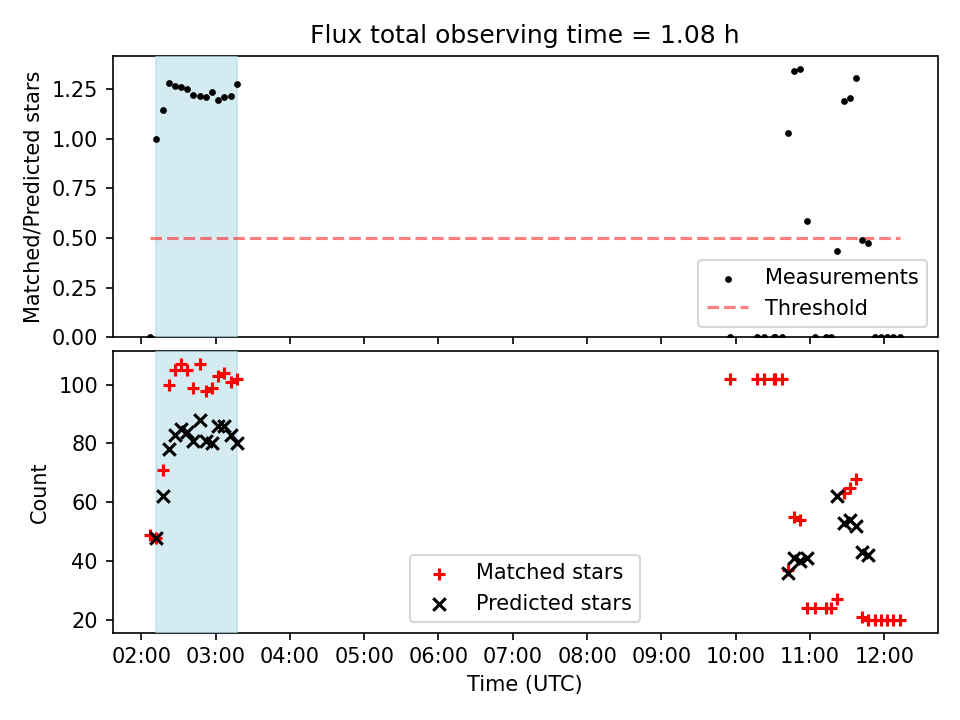 Flux total observing time = 1.08 h

Matched/Predicted stars

1.25
1.00
0.75
0.50
0.25
0.00

Measurements
Threshold

Count

100
80
60
40
20

Matched stars
Predicted stars

02:00 03:00 04:00 05:00 06:00 07:00 08:00 09:00 10:00 11:00 12:00

Time (UTC)